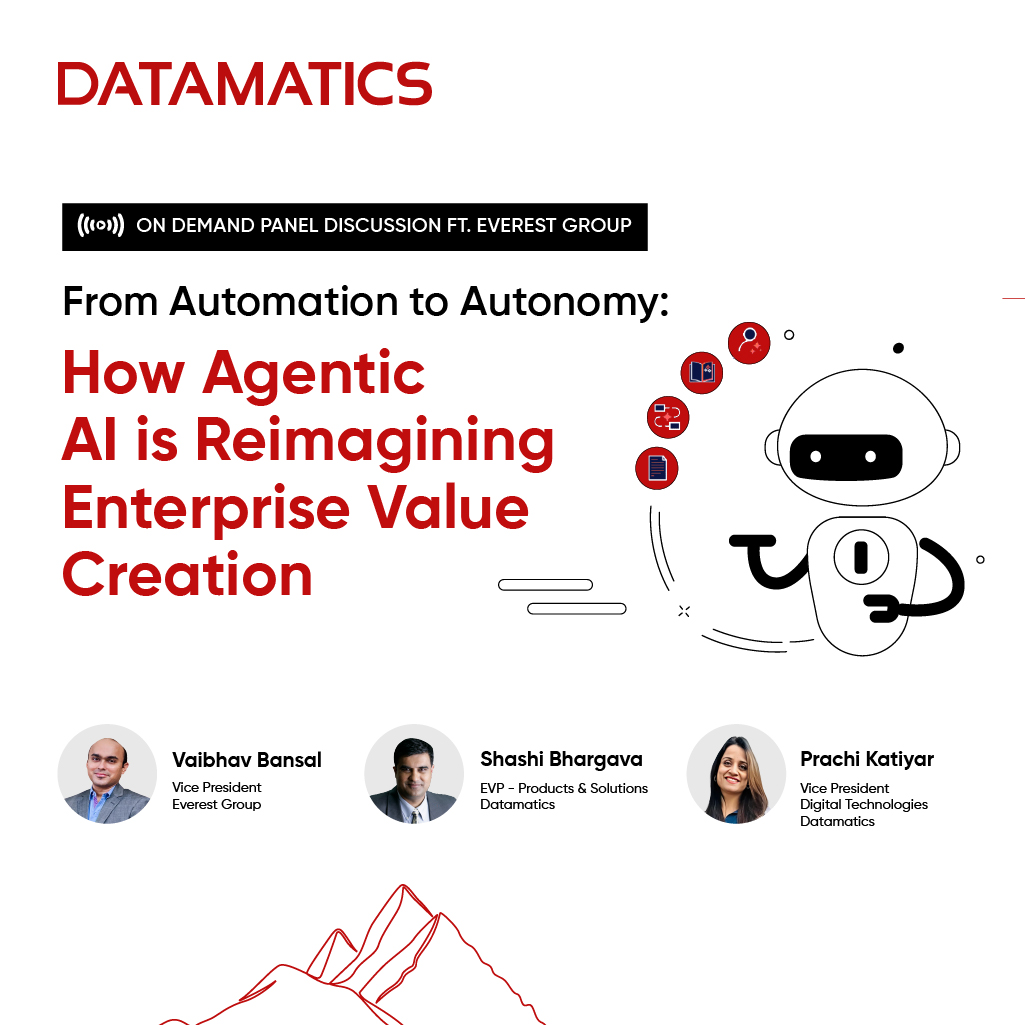 DATAMATICS

ON DEMAND PANEL DISCUSSION FT. EVEREST GROUP

From Automation to Autonomy:

How Agentic AI is Reimagining Enterprise Value Creation

Vaibhav Bansal
Vice President
Everest Group

Shashi Bhargava
EVP - Products & Solutions
Datamatics

Prachi Katiyar
Vice President
Digital Technologies
Datamatics